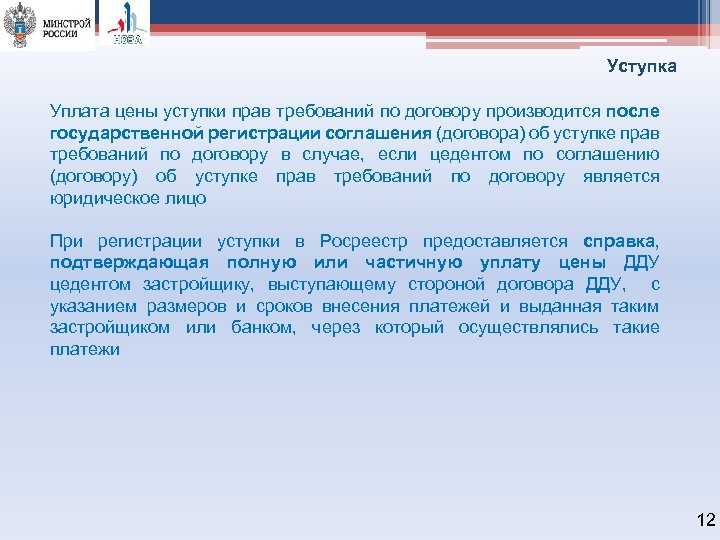 МИНСТРОЙ РОССИИ

НОВА

Уступка

Уплата цены уступки прав требований по договору производится после государственной регистрации соглашения (договора) об уступке прав требований по договору в случае, если цедентом по соглашению (договору) об уступке прав требований по договору является юридическое лицо

При регистрации уступки в Росреестр предоставляется справка, подтверждающая полную или частичную уплату цены ДДУ цедентом застройщику, выступающему стороной договора ДДУ, с указанием размеров и сроков внесения платежей и выданная таким застройщиком или банком, через который осуществлялись такие платежи

12